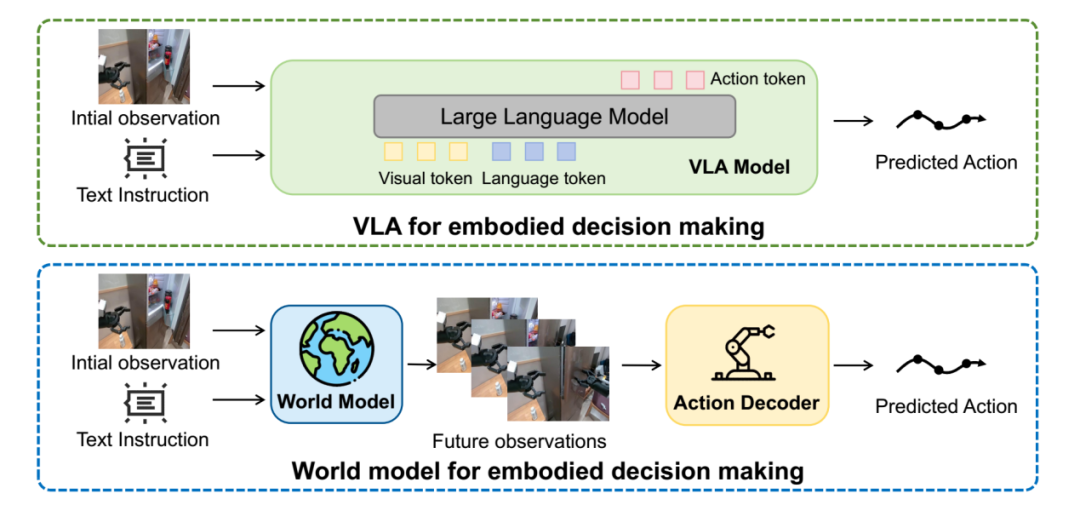 Intial observation

Text Instruction

Action token

Large Language Model

Visual token Language token

VLA Model

Predicted Action

VLA for embodied decision making

Intial observation

Text Instruction

World Model

Future observations

Action Decoder

Predicted Action

World model for embodied decision making